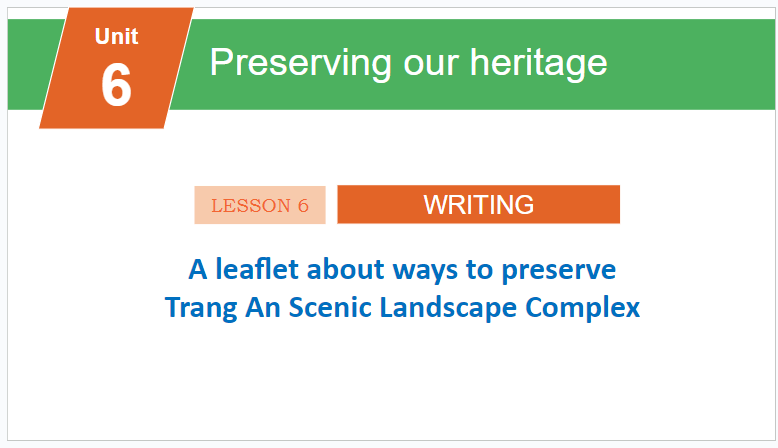 Unit
6

Preserving our heritage

LESSON 6

WRITING

A leaflet about ways to preserve Trang An Scenic Landscape Complex